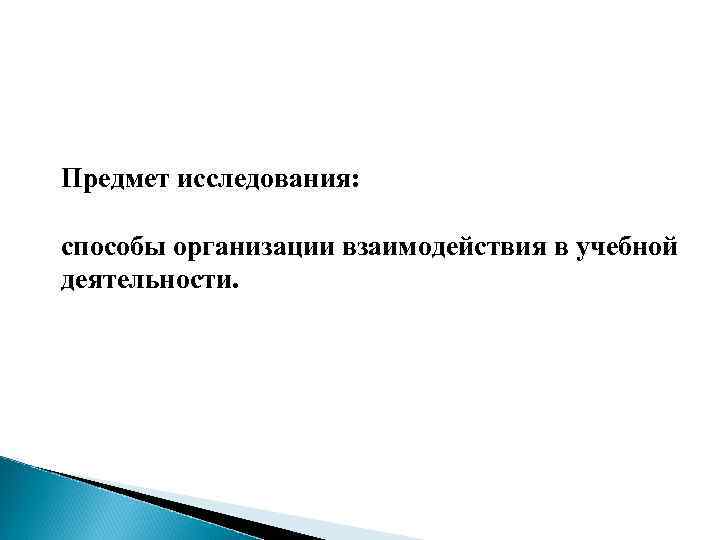 Предмет исследования:

способы организации взаимодействия в учебной деятельности.